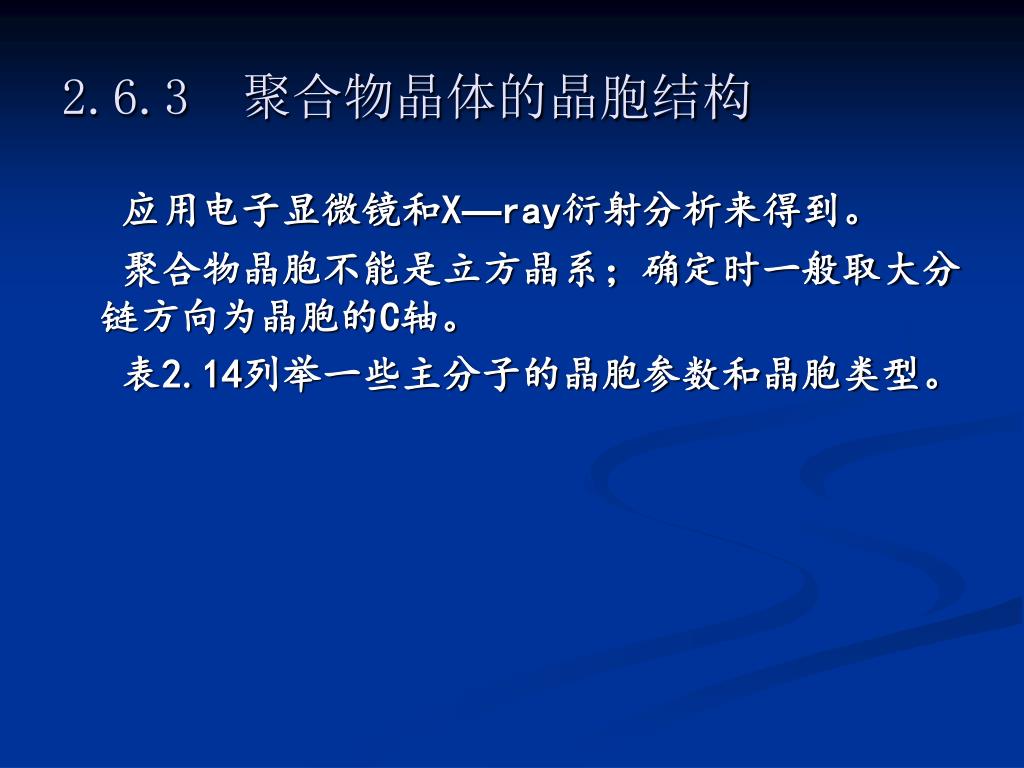 2.6.3　聚合物晶体的晶胞结构

应用电子显微镜和X—ray衍射分析来得到。

聚合物晶胞不能是立方晶系；确定时一般取大分链方向为晶胞的C轴。

表2.14列举一些主分子的晶胞参数和晶胞类型。